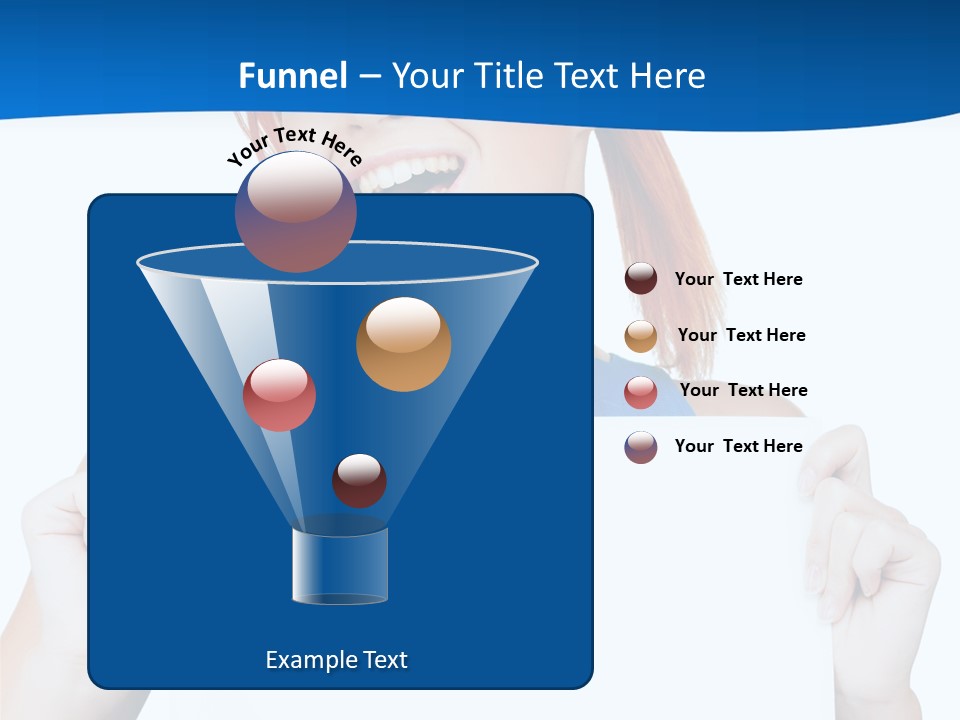 Funnel – Your Title Text Here

Your Text Here

Your Text Here

Your Text Here

Your Text Here

Your Text Here

Example Text